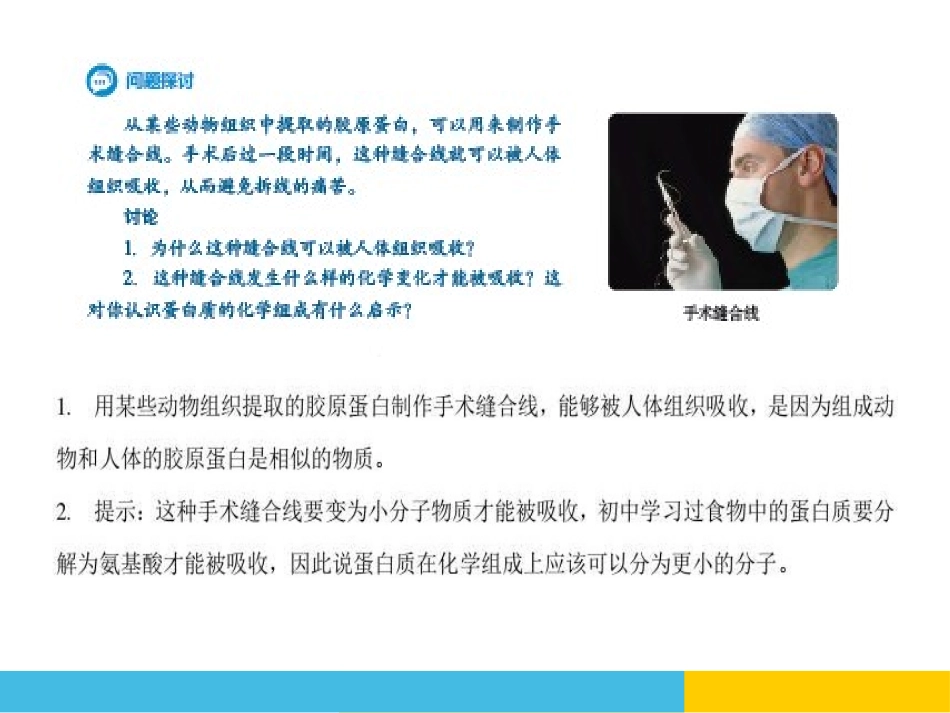 问题探讨

从某些动物组织中提取的胶原蛋白，可以用来制作手术缝合线。手术后过一段时间，这种缝合线就可以被人体组织吸收，从而避免拆线的痛苦。

讨论

1. 为什么这种缝合线可以被人体组织吸收？

2. 这种缝合线发生什么样的化学变化才能被吸收？这对你认识蛋白质的化学组成有什么启示？

手术缝合线

1. 用某些动物组织提取的胶原蛋白制作手术缝合线，能够被人体组织吸收，是因为组成动物和人体的胶原蛋白是相似的物质。

2. 提示：这种手术缝合线要变为小分子物质才能被吸收，初中学习过食物中的蛋白质要分解为氨基酸才能被吸收，因此说蛋白质在化学组成上应该可以分为更小的分子。